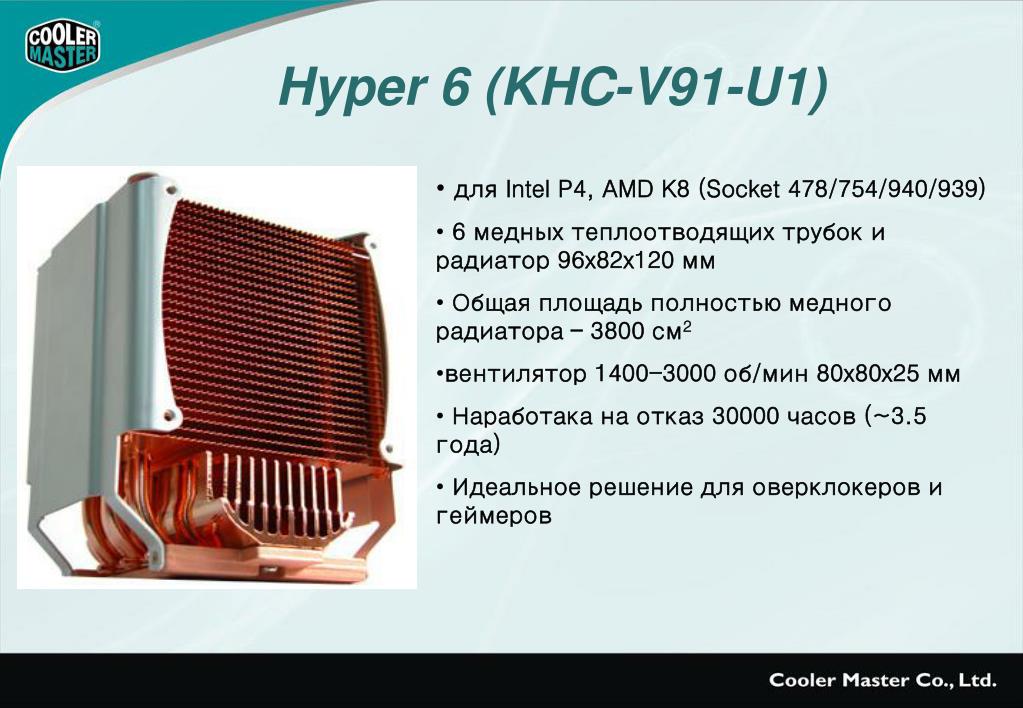 COOLER MASTER

Hyper 6 (KHC-V91-U1)

• для Intel P4, AMD K8 (Socket 478/754/940/939)

• 6 медных теплоотводящих трубок и радиатор 96x82x120 мм

• Общая площадь полностью медного радиатора – 3800 см$^2$

•вентилятор 1400–3000 об/мин 80x80x25 мм

• Наработака на отказ 30000 часов (~3.5 года)

• Идеальное решение для оверклокеров и геймеров

Cooler Master Co., Ltd.